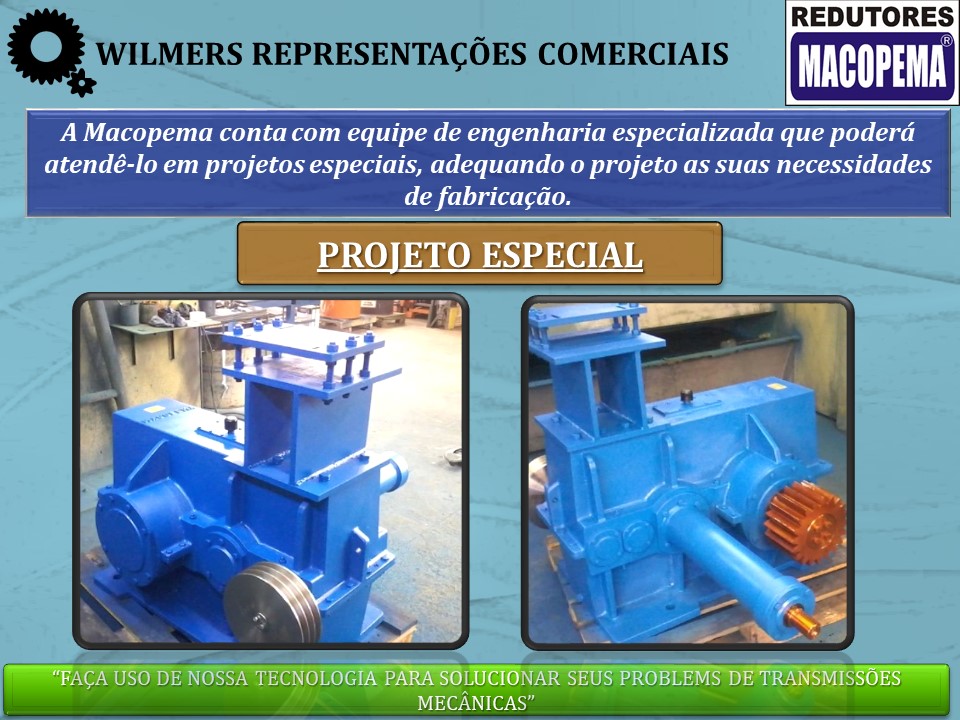 WILMERS REPRESENTAÇÕES COMERCIAIS

REDUTORES
MACOPEMA®

A Macopema conta com equipe de engenharia especializada que poderá atendê-lo em projetos especiais, adequando o projeto as suas necessidades de fabricação.

PROJETO ESPECIAL

"FAÇA USO DE NOSSA TECNOLOGIA PARA SOLUCIONAR SEUS PROBLEMS DE TRANSMISSÕES MECÂNICAS"